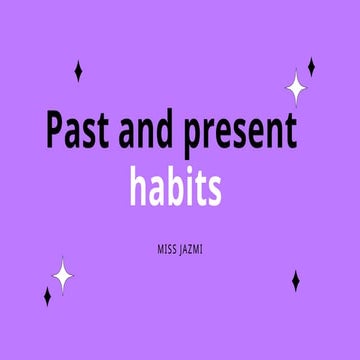 Past and present habits

MISS JAZMI